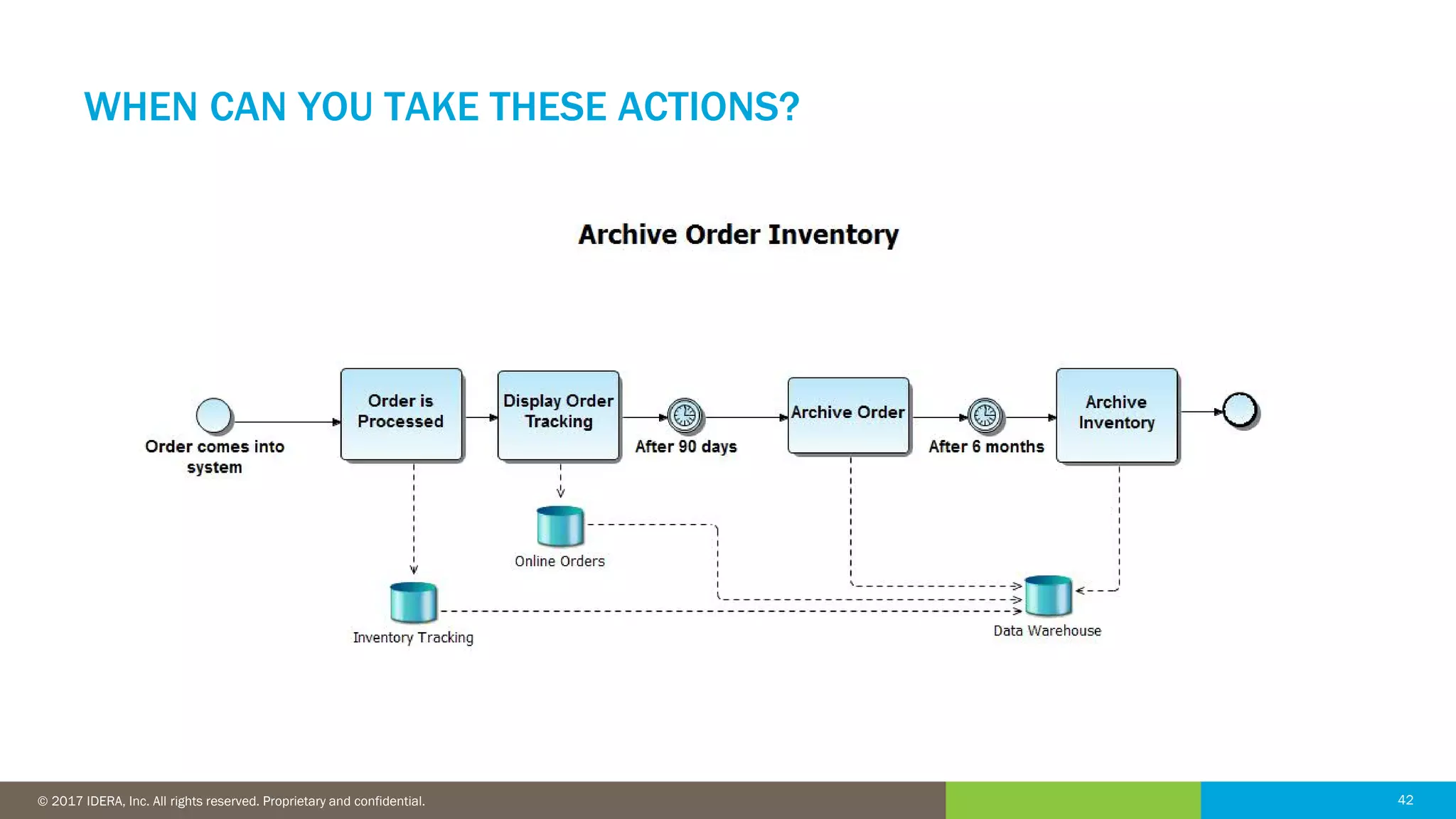 WHEN CAN YOU TAKE THESE ACTIONS?

Archive Order Inventory

Order comes into system

Order is Processed

Display Order Tracking

After 90 days

Archive Order

After 6 months

Archive Inventory

Online Orders

Inventory Tracking

Data Warehouse

© 2017 IDERA, Inc. All rights reserved. Proprietary and confidential.

42